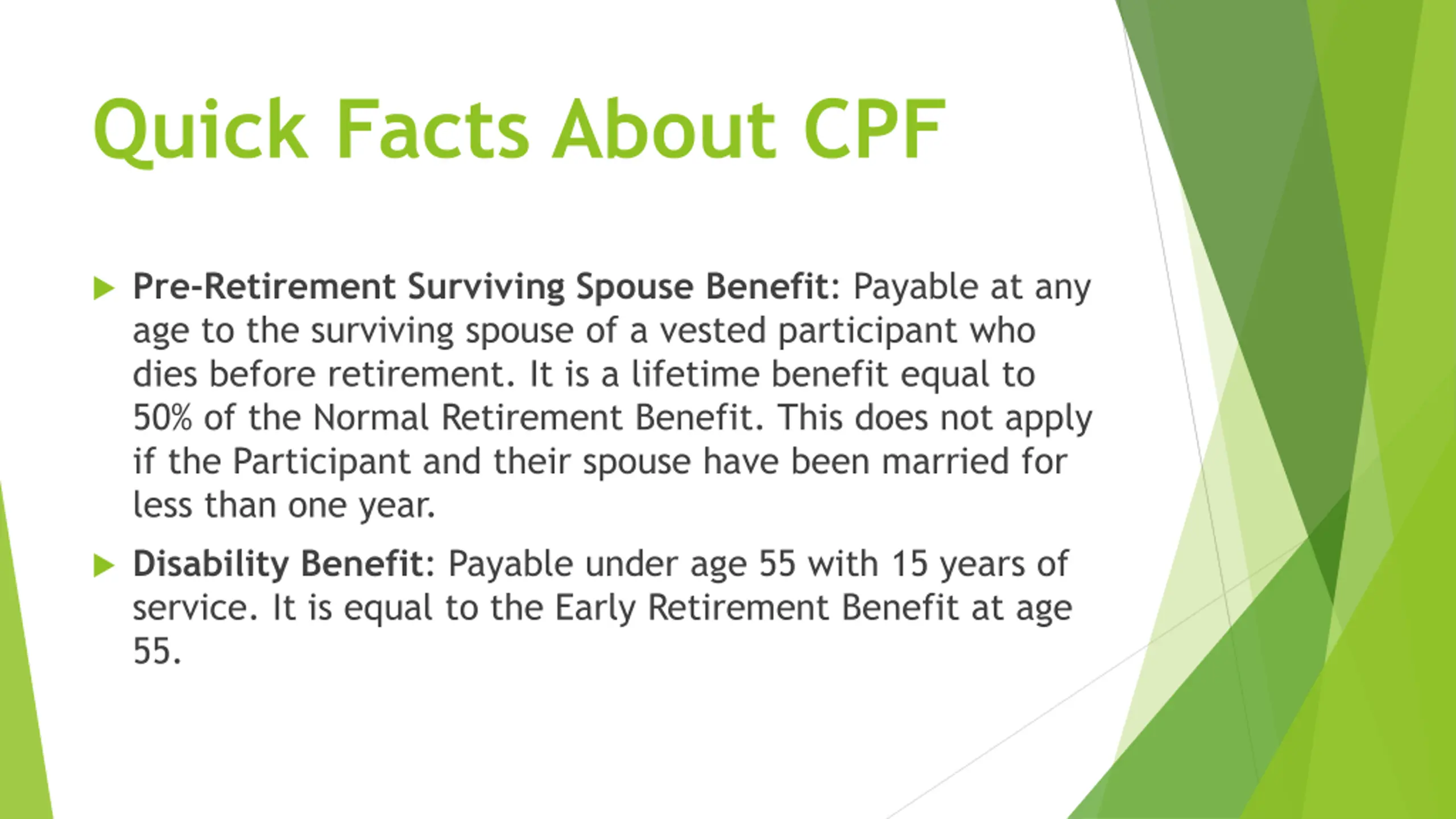 Quick Facts About CPF

Pre-Retirement Surviving Spouse Benefit: Payable at any age to the surviving spouse of a vested participant who dies before retirement. It is a lifetime benefit equal to 50% of the Normal Retirement Benefit. This does not apply if the Participant and their spouse have been married for less than one year.

Disability Benefit: Payable under age 55 with 15 years of service. It is equal to the Early Retirement Benefit at age 55.